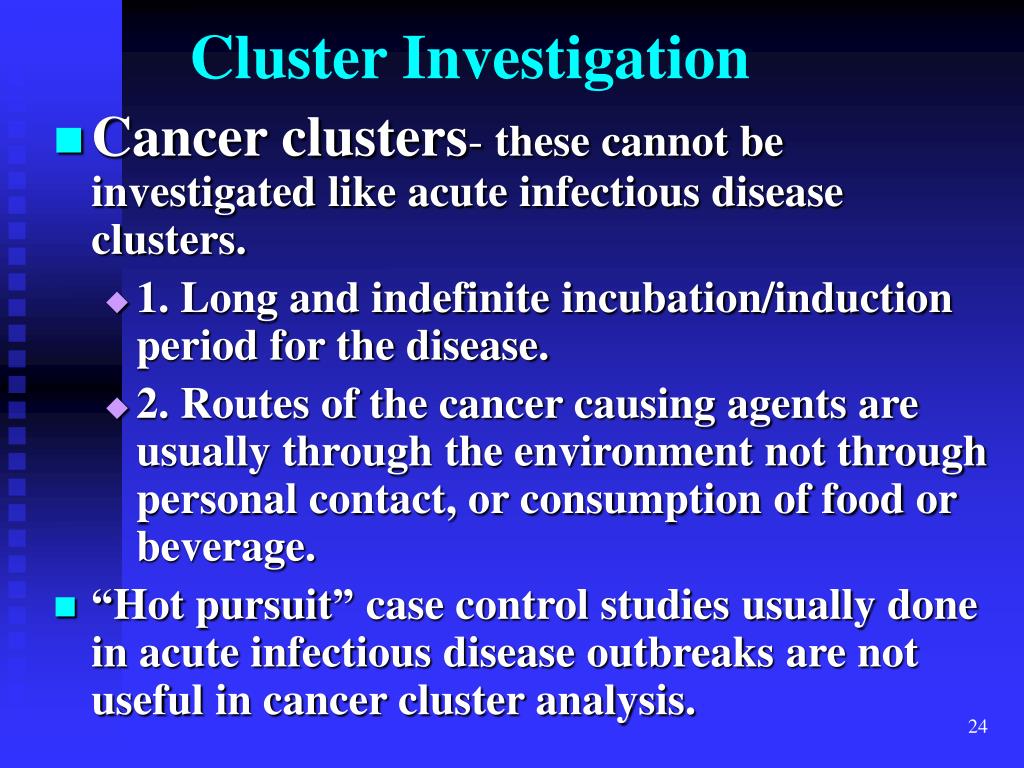 Cluster Investigation

Cancer clusters- these cannot be investigated like acute infectious disease clusters.

1. Long and indefinite incubation/induction period for the disease.

2. Routes of the cancer causing agents are usually through the environment not through personal contact, or consumption of food or beverage.

“Hot pursuit” case control studies usually done in acute infectious disease outbreaks are not useful in cancer cluster analysis.

24